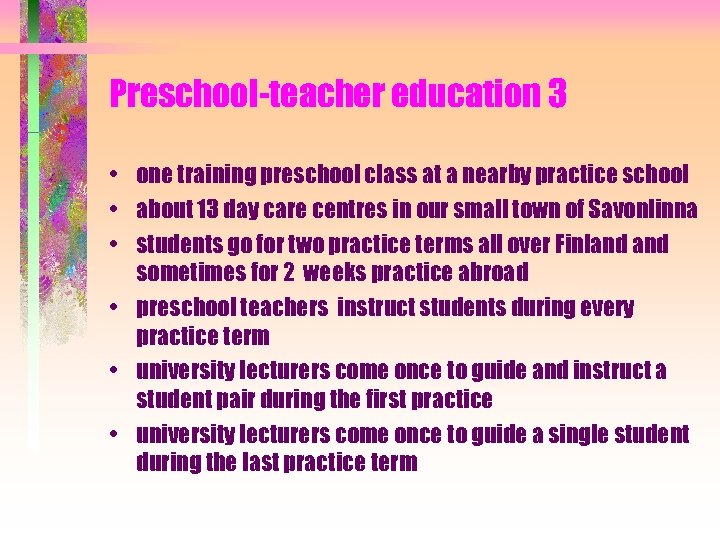 Preschool-teacher education 3

• one training preschool class at a nearby practice school
• about 13 day care centres in our small town of Savonlinna
• students go for two practice terms all over Finland and sometimes for 2 weeks practice abroad
• preschool teachers instruct students during every practice term
• university lecturers come once to guide and instruct a student pair during the first practice
• university lecturers come once to guide a single student during the last practice term